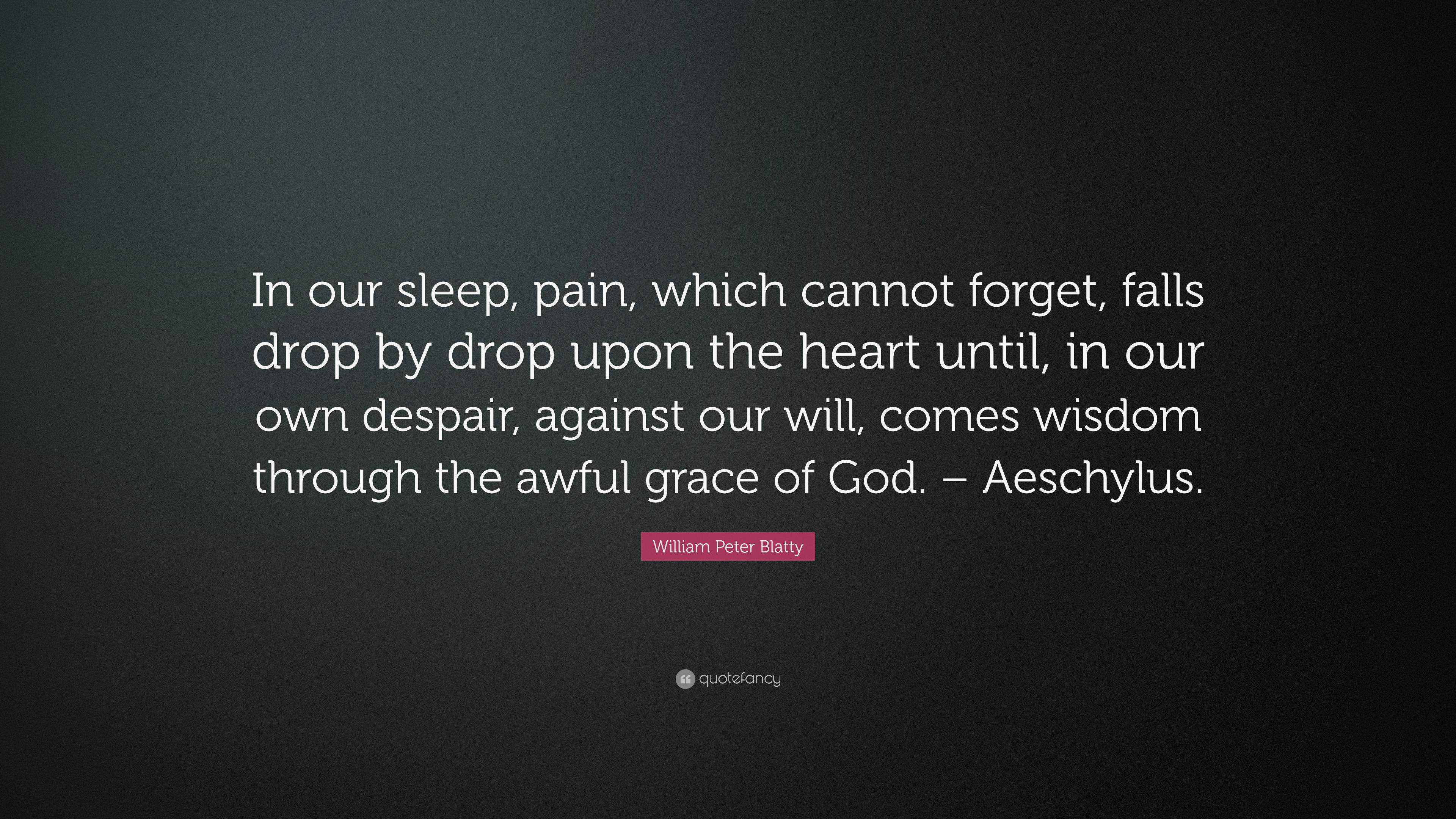 In our sleep, pain, which cannot forget, falls drop by drop upon the heart until, in our own despair, against our will, comes wisdom through the awful grace of God. – Aeschylus.

William Peter Blatty

quotefancy